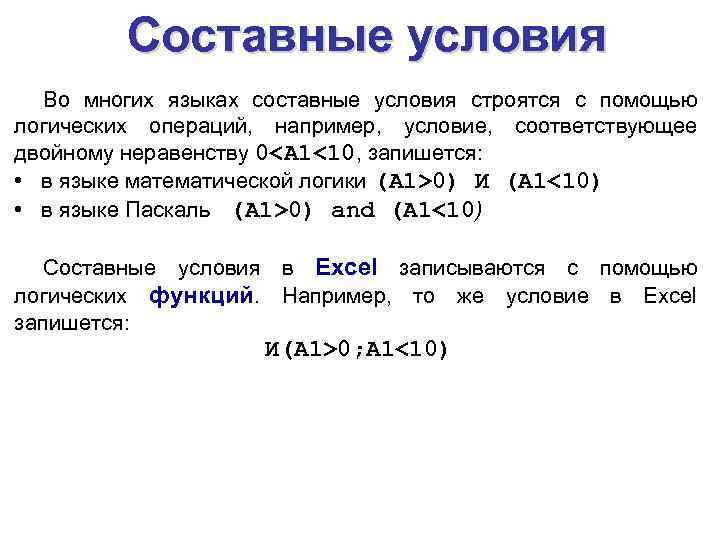 Составные условия

Во многих языках составные условия строятся с помощью логических операций, например, условие, соответствующее двойному неравенству 0<A1<10, запишется:

• в языке математической логики (A1>0) И (A1<10)
• в языке Паскаль (A1>0) and (A1<10)

Составные условия в Excel записываются с помощью логических функций. Например, то же условие в Excel запишется:

И(A1>0;A1<10)